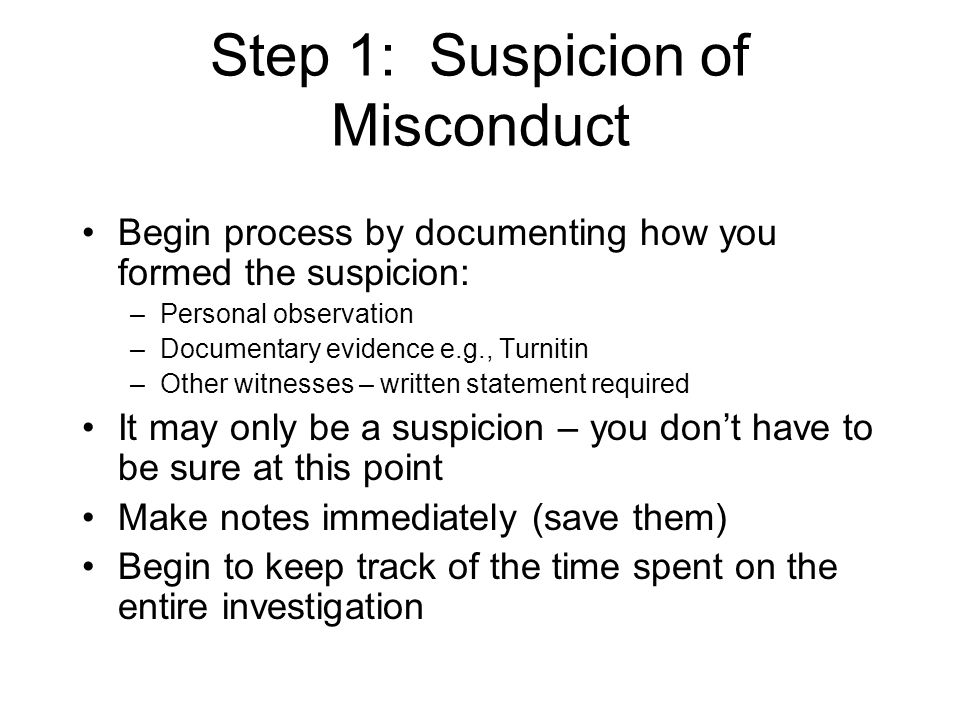 Step 1: Suspicion of Misconduct

• Begin process by documenting how you formed the suspicion:
– Personal observation
– Documentary evidence e.g., Turnitin
– Other witnesses – written statement required
• It may only be a suspicion – you don't have to be sure at this point
• Make notes immediately (save them)
• Begin to keep track of the time spent on the entire investigation